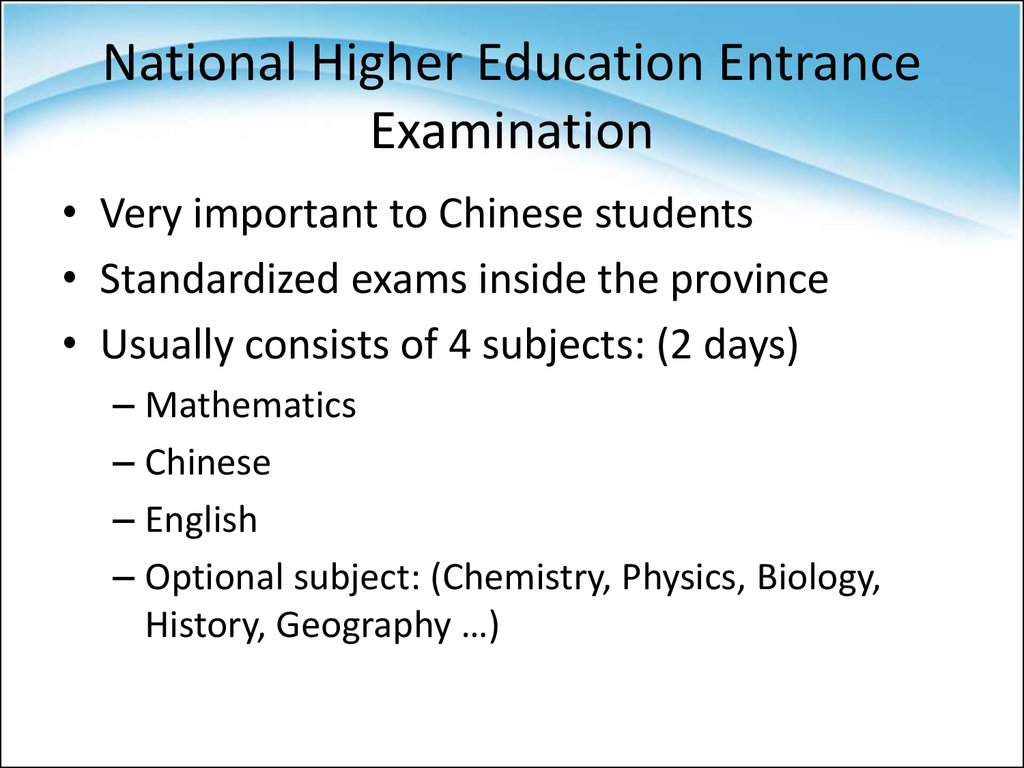 National Higher Education Entrance Examination

• Very important to Chinese students
• Standardized exams inside the province
• Usually consists of 4 subjects: (2 days)
– Mathematics
– Chinese
– English
– Optional subject: (Chemistry, Physics, Biology, History, Geography …)